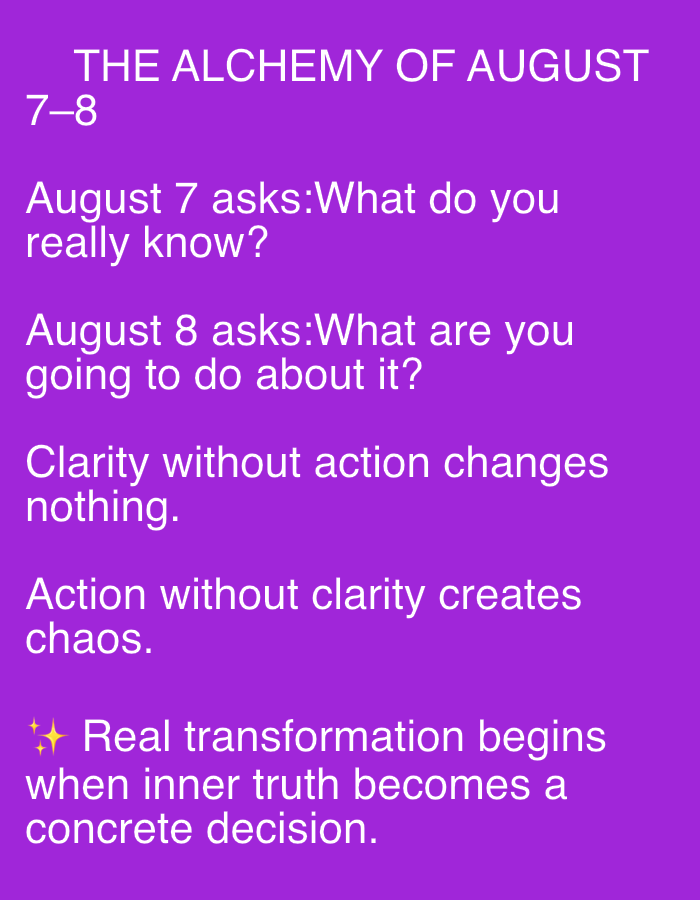 THE ALCHEMY OF AUGUST 7–8

August 7 asks:What do you really know?

August 8 asks:What are you going to do about it?

Clarity without action changes nothing.

Action without clarity creates chaos.

✨ Real transformation begins when inner truth becomes a concrete decision.